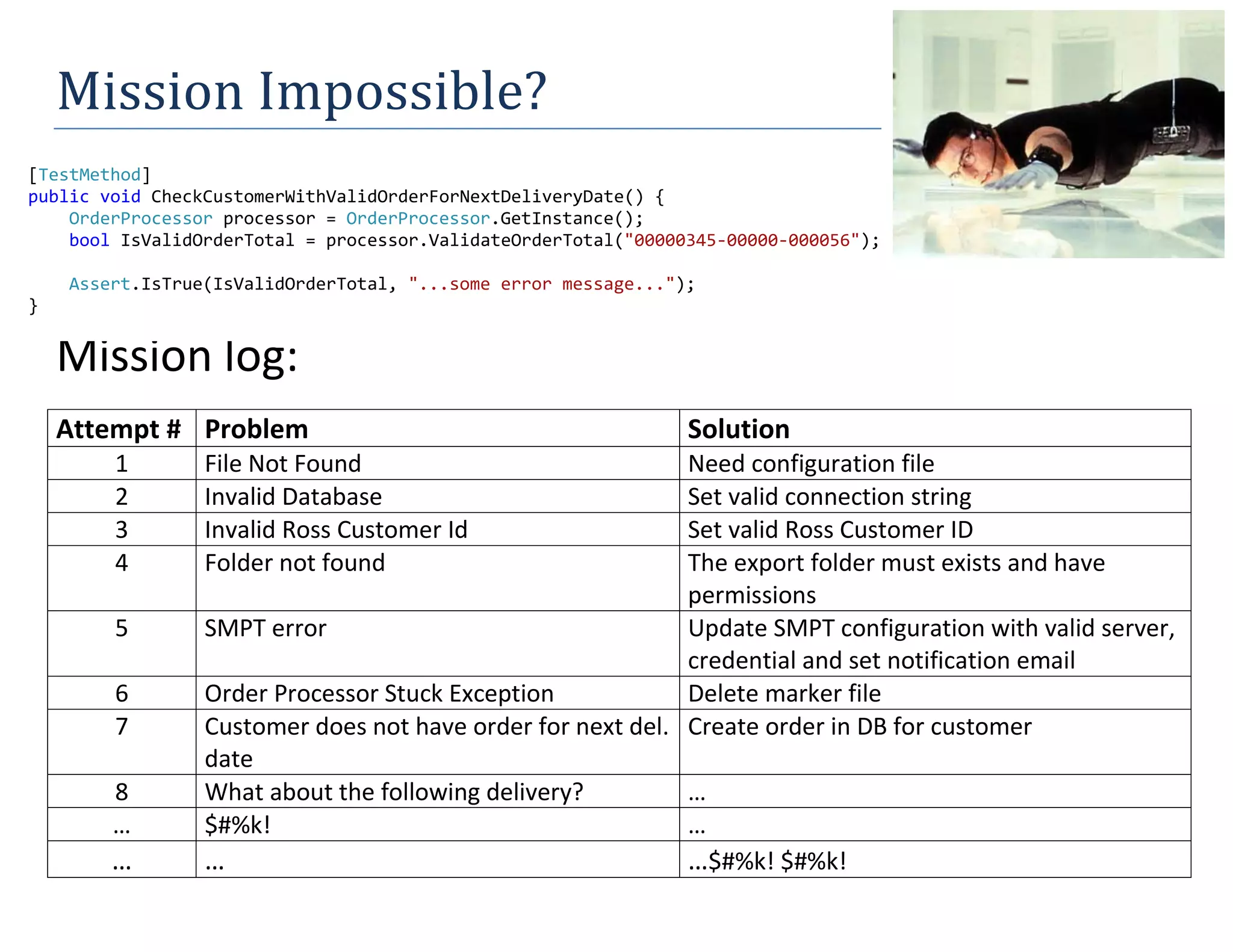 Mission Impossible?

[TestMethod]
public void CheckCustomerWithValidOrderForNextDeliveryDate() {
    OrderProcessor processor = OrderProcessor.GetInstance();
    bool IsValidOrderTotal = processor.ValidateOrderTotal("00000345-00000-000056");

    Assert.IsTrue(IsValidOrderTotal, "...some error message...");
}

Mission log:

| Attempt # | Problem | Solution |
|---|---|---|
| 1 | File Not Found | Need configuration file |
| 2 | Invalid Database | Set valid connection string |
| 3 | Invalid Ross Customer Id | Set valid Ross Customer ID |
| 4 | Folder not found | The export folder must exists and have permissions |
| 5 | SMPT error | Update SMPT configuration with valid server, credential and set notification email |
| 6 | Order Processor Stuck Exception | Delete marker file |
| 7 | Customer does not have order for next del. date | Create order in DB for customer |
| 8 | What about the following delivery? | … |
| … | $#%k! | … |
| … | … | …$#%k! $#%k! |